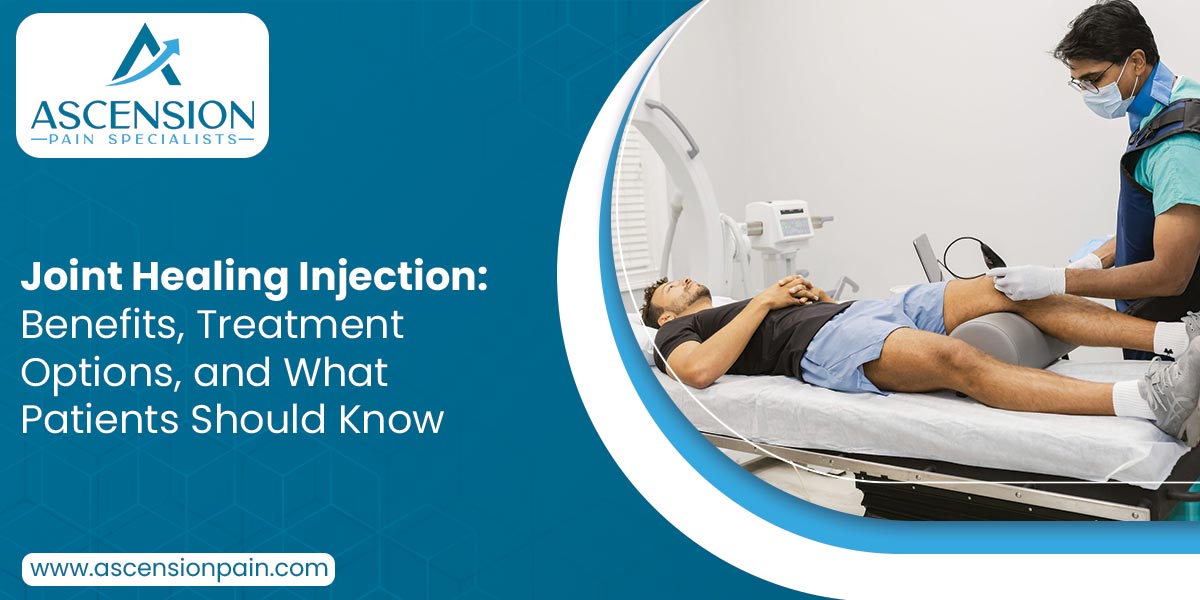 ASCENSION
PAIN SPECIALISTS

Joint Healing Injection: Benefits, Treatment Options, and What Patients Should Know

www.ascensionpain.com